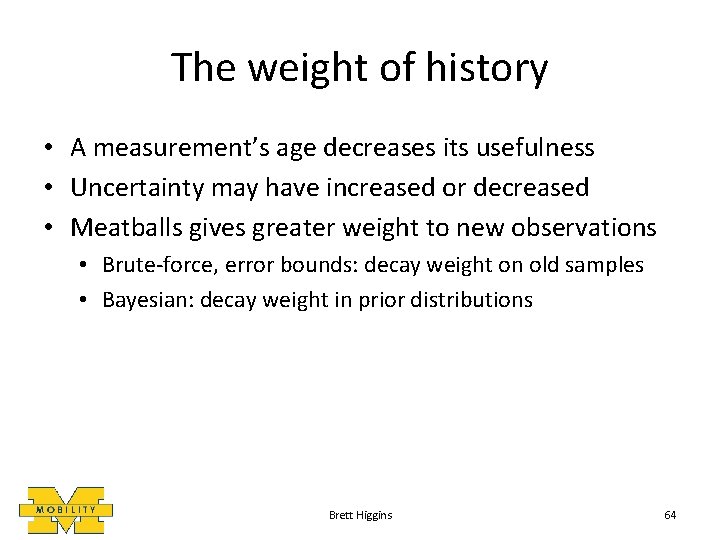 The weight of history

• A measurement's age decreases its usefulness
• Uncertainty may have increased or decreased
• Meatballs gives greater weight to new observations
  • Brute-force, error bounds: decay weight on old samples
  • Bayesian: decay weight in prior distributions

MOBILITY

Brett Higgins

64